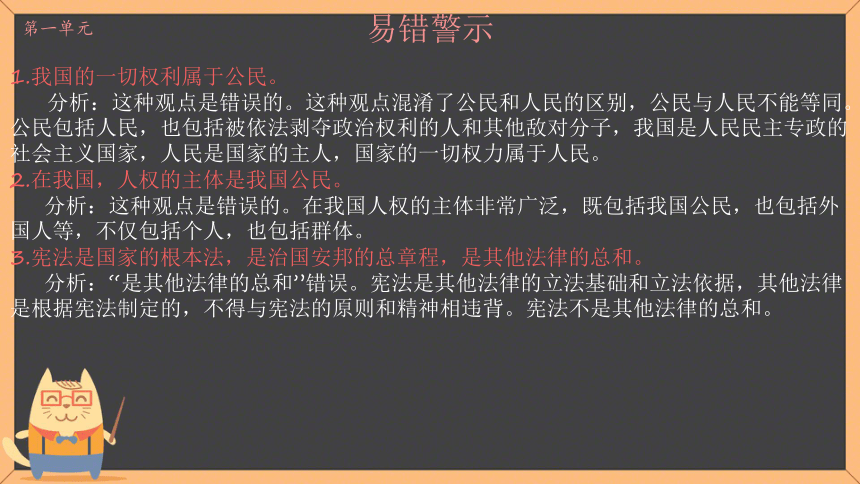 第一单元

易错警示

1.我国的一切权利属于公民。

分析：这种观点是错误的。这种观点混淆了公民和人民的区别，公民与人民不能等同。公民包括人民，也包括被依法剥夺政治权利的人和其他敌对分子，我国是人民民主专政的社会主义国家，人民是国家的主人，国家的一切权力属于人民。

2.在我国，人权的主体是我国公民。

分析：这种观点是错误的。在我国人权的主体非常广泛，既包括我国公民，也包括外国人等，不仅包括个人，也包括群体。

3.宪法是国家的根本法，是治国安邦的总章程，是其他法律的总和。

分析：“是其他法律的总和”错误。宪法是其他法律的立法基础和立法依据，其他法律是根据宪法制定的，不得与宪法的原则和精神相违背。宪法不是其他法律的总和。